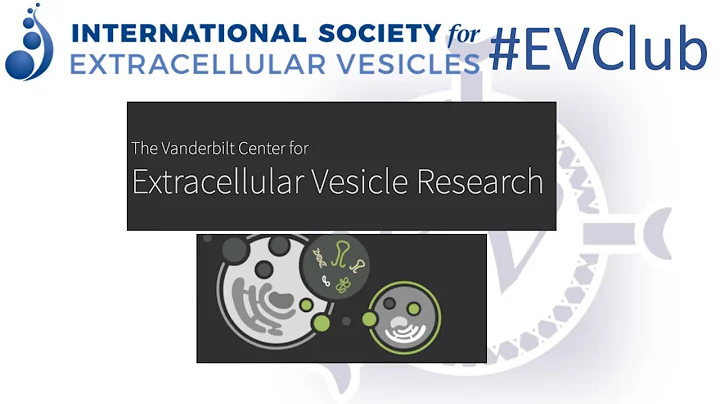 INTERNATIONAL SOCIETY for
EXTRACELLULAR VESICLES

#EVClub

The Vanderbilt Center for
Extracellular Vesicle Research